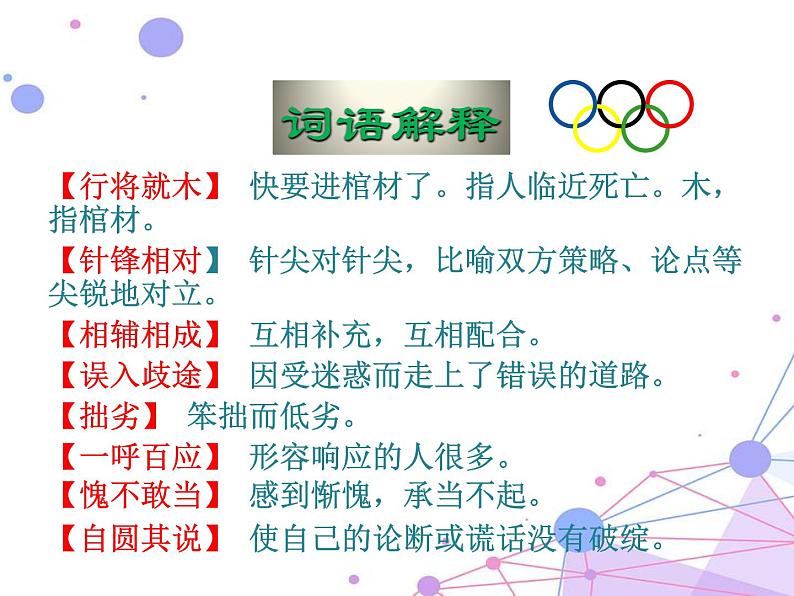 词语解释

【行将就木】 快要进棺材了。指人临近死亡。木，指棺材。

【针锋相对】 针尖对针尖，比喻双方策略、论点等尖锐地对立。

【相辅相成】 互相补充，互相配合。

【误入歧途】 因受迷惑而走上了错误的道路。

【拙劣】 笨拙而低劣。

【一呼百应】 形容响应的人很多。

【愧不敢当】 感到惭愧，承当不起。

【自圆其说】 使自己的论断或谎话没有破绽。